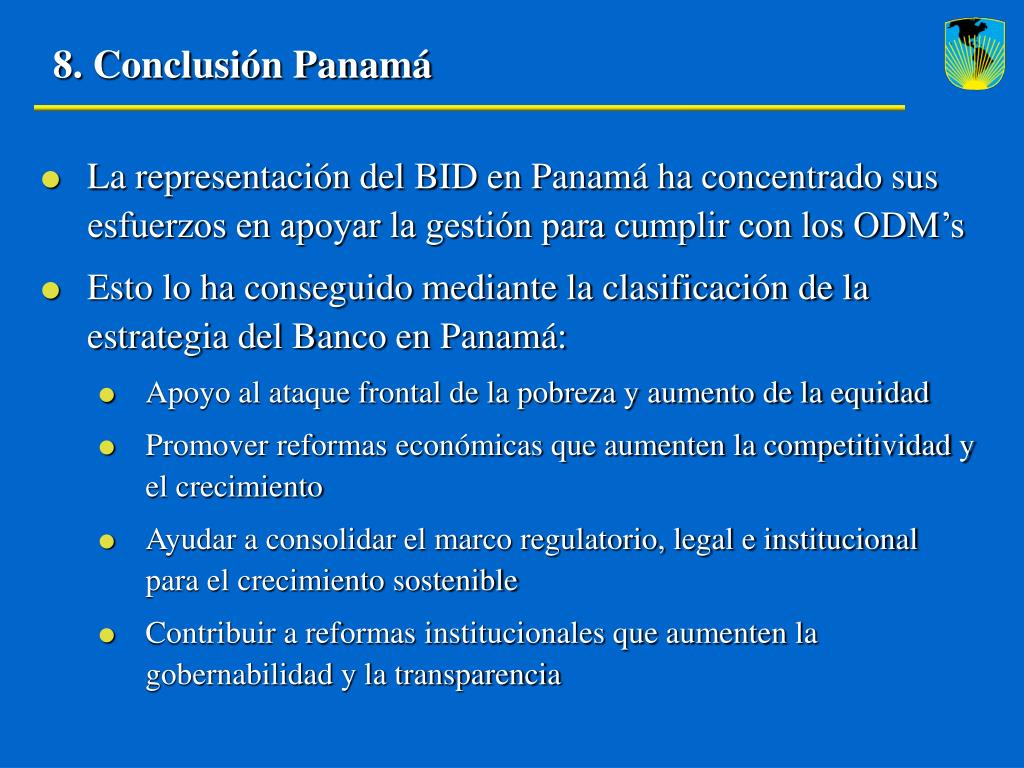 8. Conclusión Panamá

- La representación del BID en Panamá ha concentrado sus esfuerzos en apoyar la gestión para cumplir con los ODM’s
- Esto lo ha conseguido mediante la clasificación de la estrategia del Banco en Panamá:
  - Apoyo al ataque frontal de la pobreza y aumento de la equidad
  - Promover reformas económicas que aumenten la competitividad y el crecimiento
  - Ayudar a consolidar el marco regulatorio, legal e institucional para el crecimiento sostenible
  - Contribuir a reformas institucionales que aumenten la gobernabilidad y la transparencia